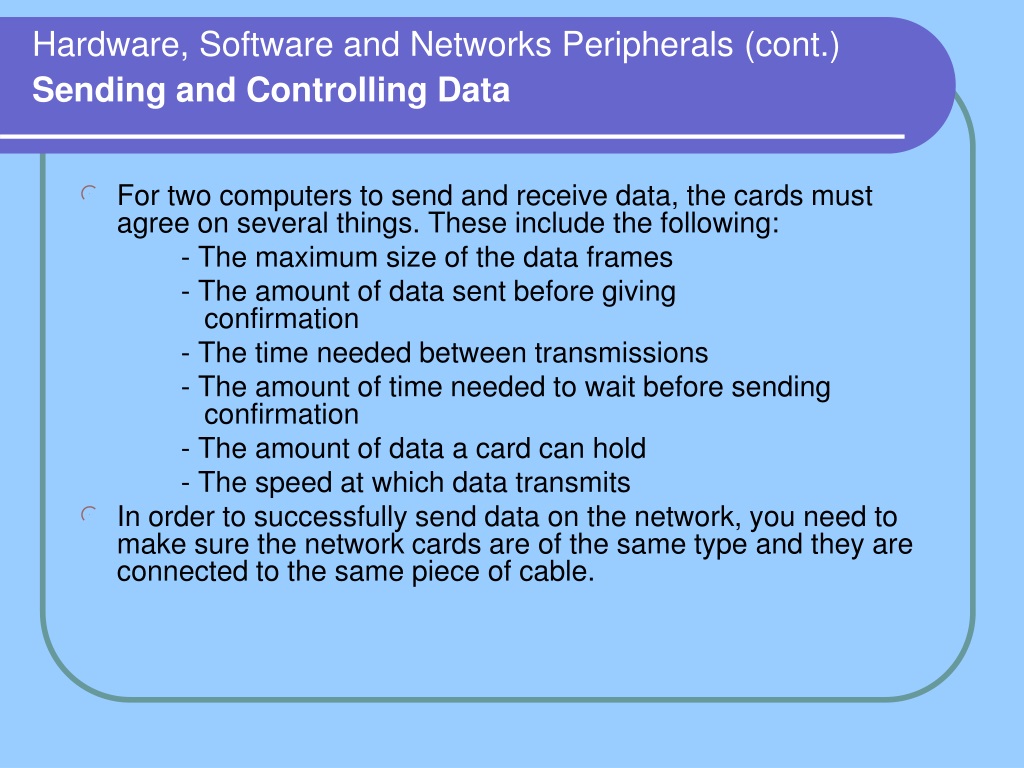 Hardware, Software and Networks Peripherals (cont.)
Sending and Controlling Data

For two computers to send and receive data, the cards must agree on several things. These include the following:
- The maximum size of the data frames
- The amount of data sent before giving confirmation
- The time needed between transmissions
- The amount of time needed to wait before sending confirmation
- The amount of data a card can hold
- The speed at which data transmits

In order to successfully send data on the network, you need to make sure the network cards are of the same type and they are connected to the same piece of cable.